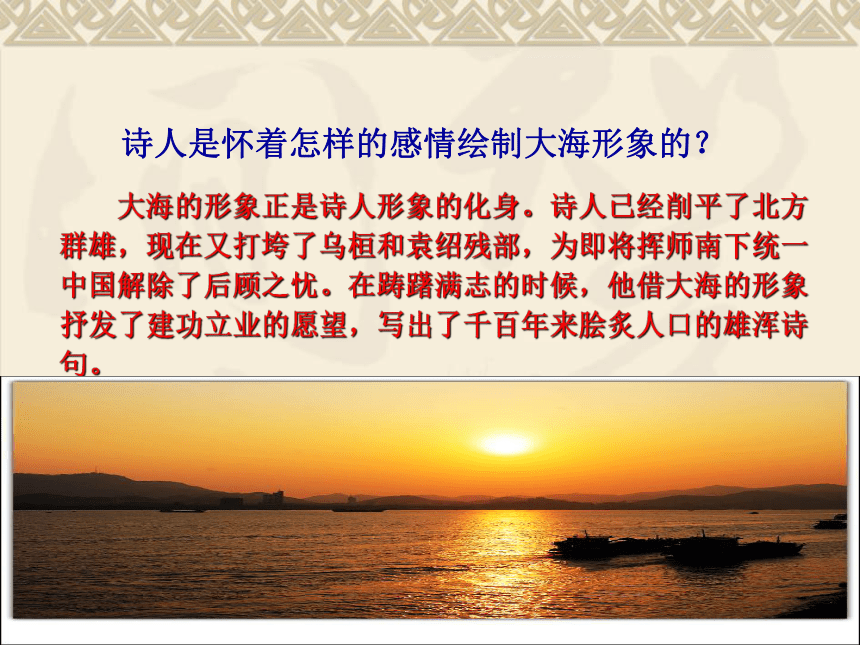 诗人是怀着怎样的感情绘制大海形象的？

大海的形象正是诗人形象的化身。诗人已经削平了北方群雄，现在又打垮了乌桓和袁绍残部，为即将挥师南下统一中国解除了后顾之忧。在踌躇满志的时候，他借大海的形象抒发了建功立业的愿望，写出了千百年来脍炙人口的雄浑诗句。